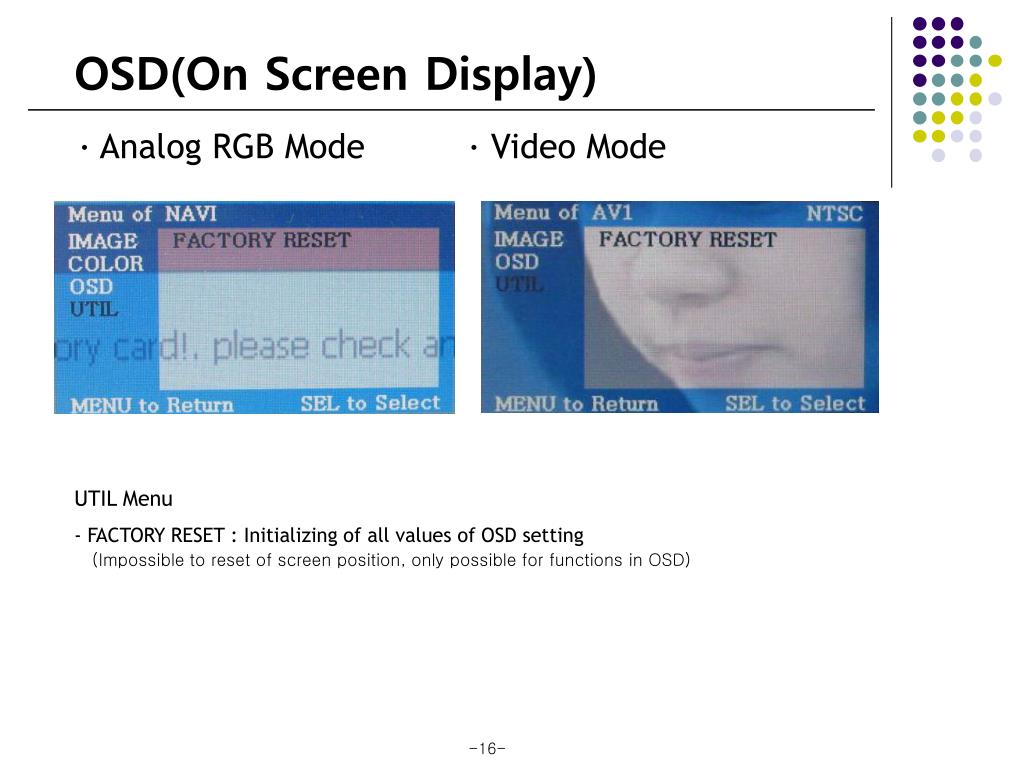 OSD(On Screen Display)

· Analog RGB Mode

Menu of NAVI
IMAGE
COLOR
OSD
UTIL
FACTORY RESET
ory card!. please check an
MENU to Return SEL to Select

· Video Mode

Menu of AV1 NTSC
IMAGE
OSD
UTIL
FACTORY RESET
MENU to Return SEL to Select

UTIL Menu

- FACTORY RESET : Initializing of all values of OSD setting
(Impossible to reset of screen position, only possible for functions in OSD)

-16-